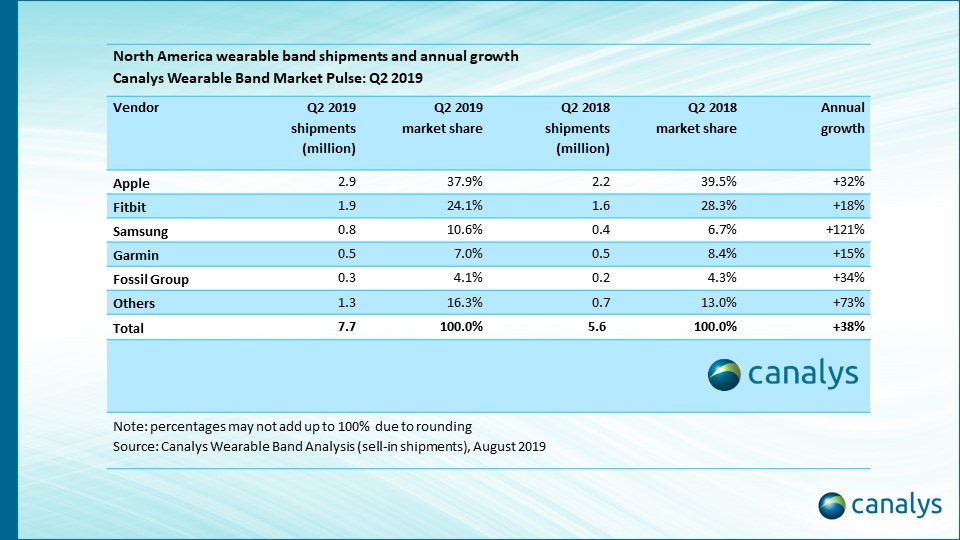 North America wearable band shipments and annual growth
Canalys Wearable Band Market Pulse: Q2 2019

| Vendor | Q2 2019 shipments (million) | Q2 2019 market share | Q2 2018 shipments (million) | Q2 2018 market share | Annual growth |
|---|---|---|---|---|---|
| Apple | 2.9 | 37.9% | 2.2 | 39.5% | +32% |
| Fitbit | 1.9 | 24.1% | 1.6 | 28.3% | +18% |
| Samsung | 0.8 | 10.6% | 0.4 | 6.7% | +121% |
| Garmin | 0.5 | 7.0% | 0.5 | 8.4% | +15% |
| Fossil Group | 0.3 | 4.1% | 0.2 | 4.3% | +34% |
| Others | 1.3 | 16.3% | 0.7 | 13.0% | +73% |
| Total | 7.7 | 100.0% | 5.6 | 100.0% | +38% |

canalys

Note: percentages may not add up to 100% due to rounding
Source: Canalys Wearable Band Analysis (sell-in shipments), August 2019

canalys